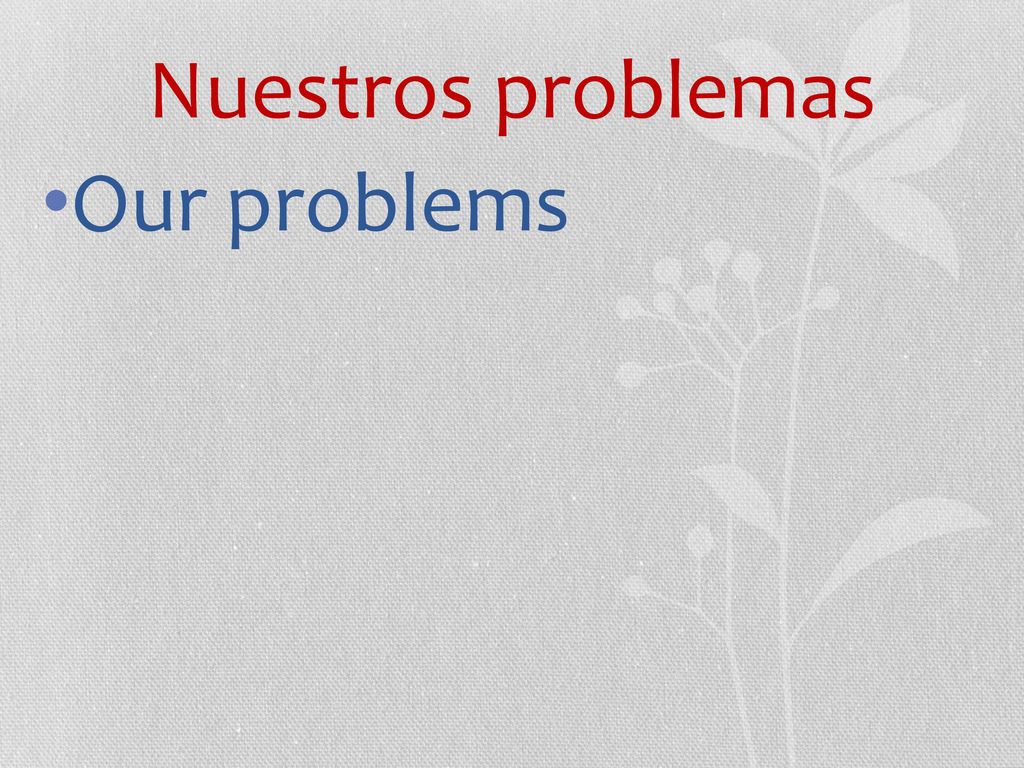 Nuestros problemas

• Our problems